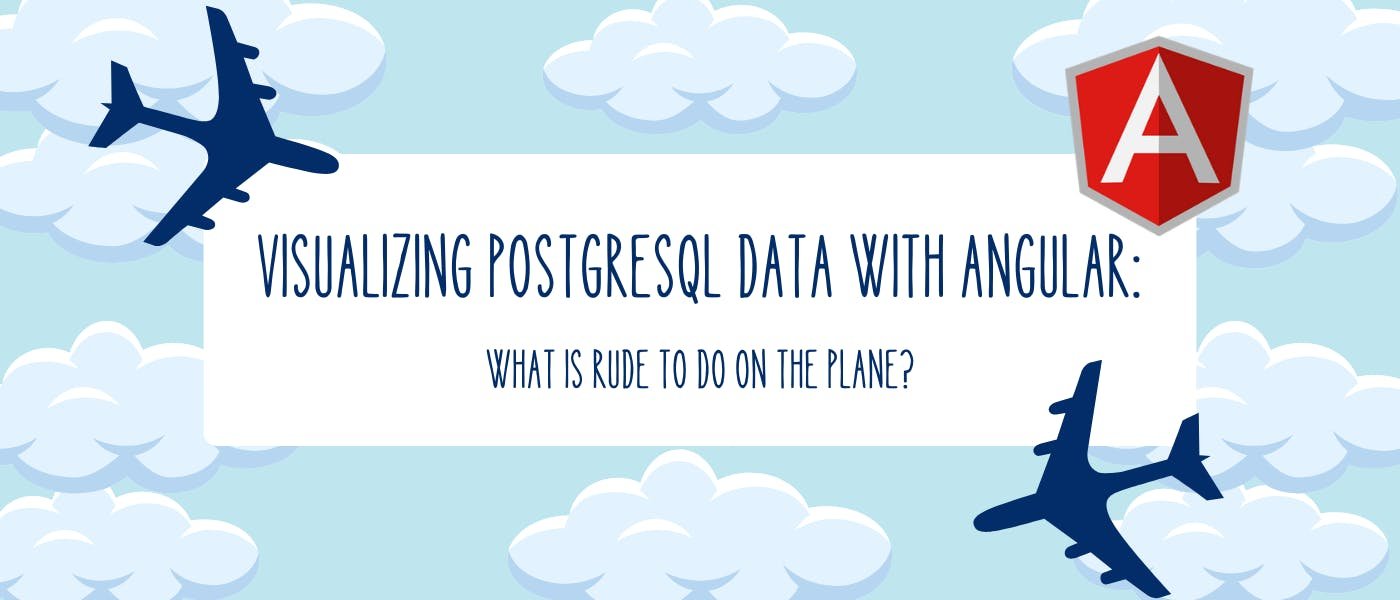 A

VISUALIZING POSTGRESQL DATA WITH ANGULAR:

WHAT IS RUDE TO DO ON THE PLANE?